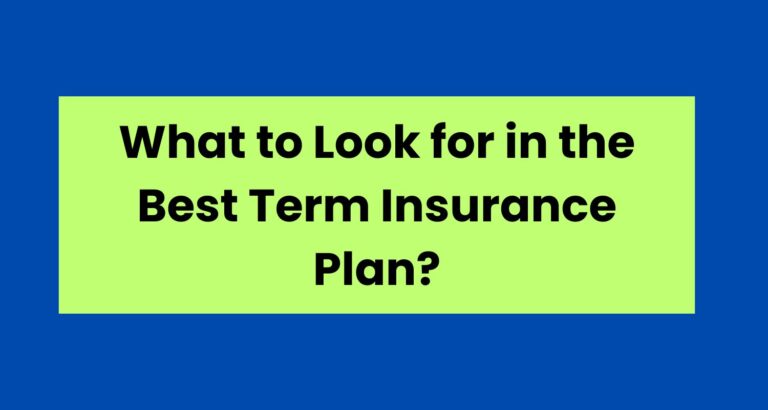 What to Look for in the Best Term Insurance Plan?